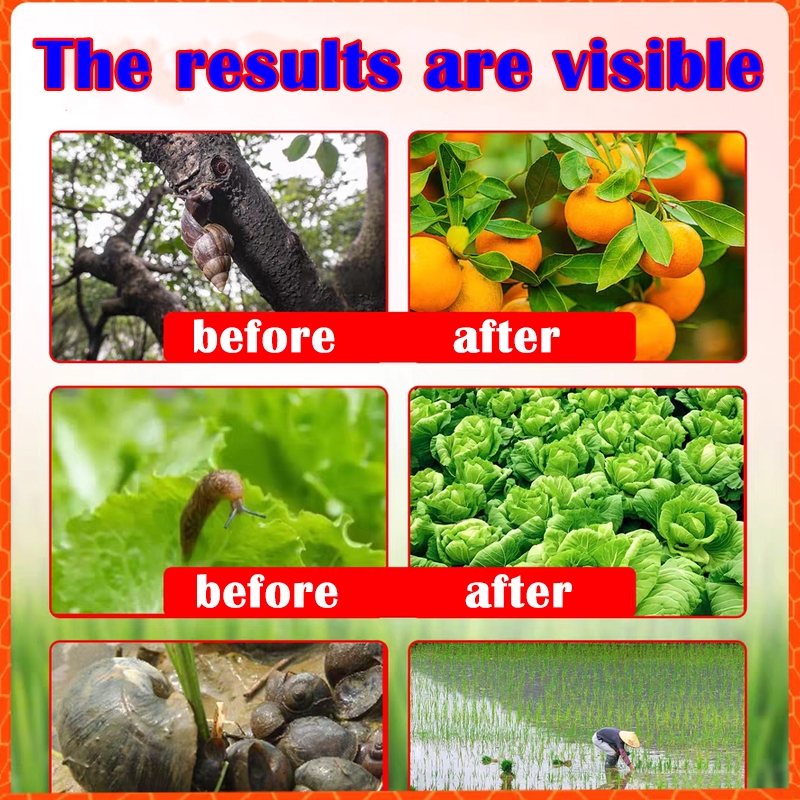 The results are visible

before after

before after